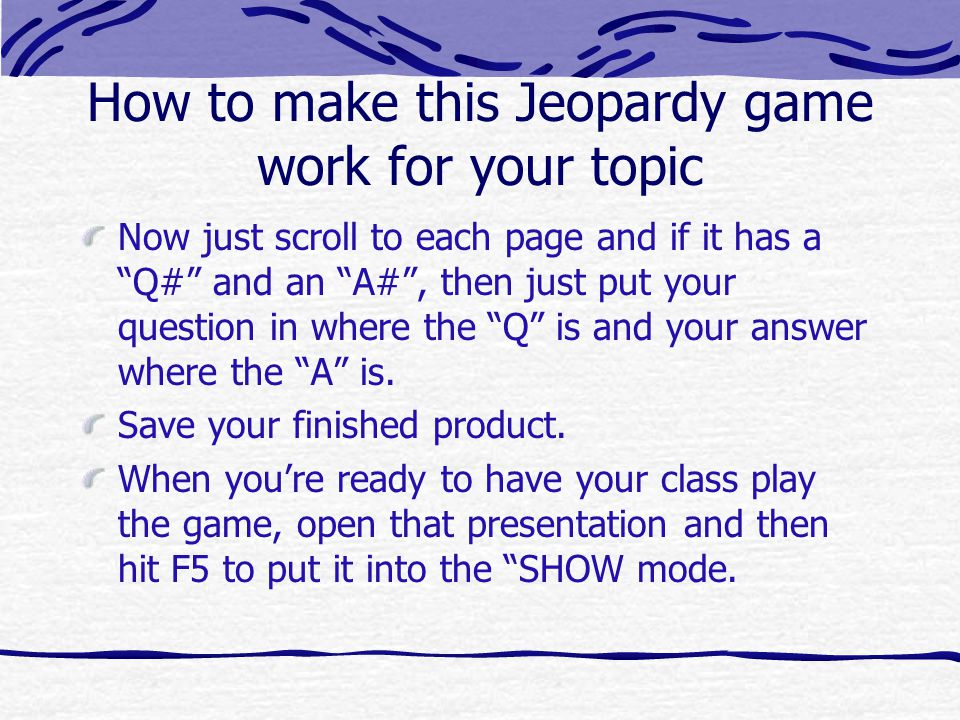 How to make this Jeopardy game work for your topic

Now just scroll to each page and if it has a “Q#” and an “A#”, then just put your question in where the “Q” is and your answer where the “A” is.

Save your finished product.

When you’re ready to have your class play the game, open that presentation and then hit F5 to put it into the “SHOW mode.